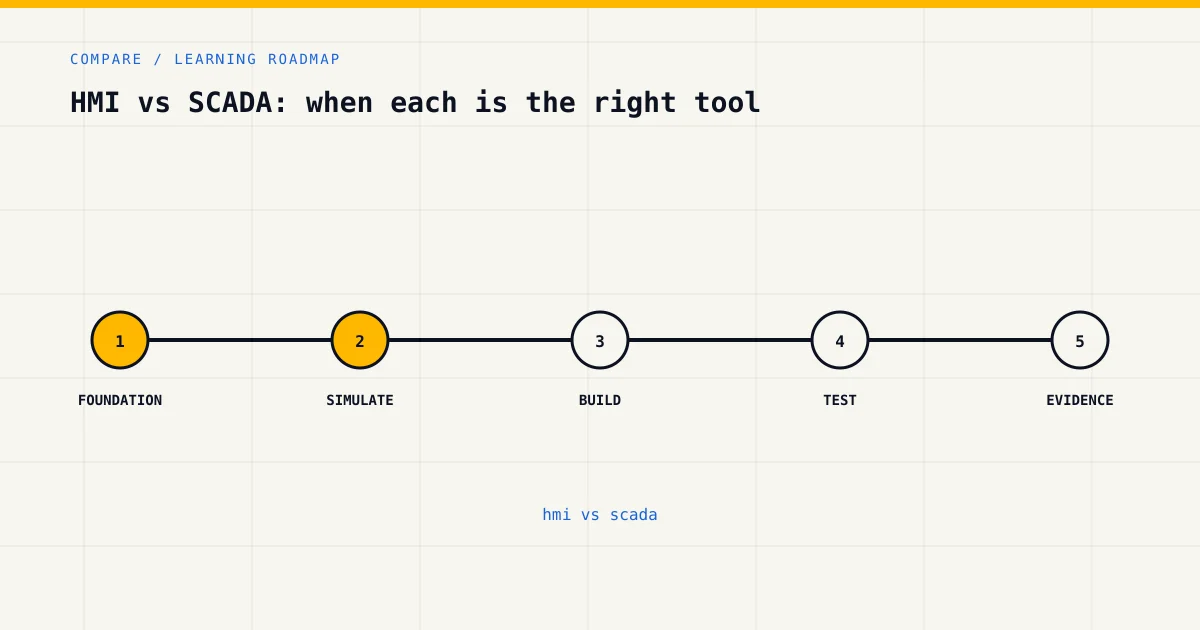 COMPARE / LEARNING ROADMAP

HMI vs SCADA: when each is the right tool

1
FOUNDATION

2
SIMULATE

3
BUILD

4
TEST

5
EVIDENCE

hmi vs scada